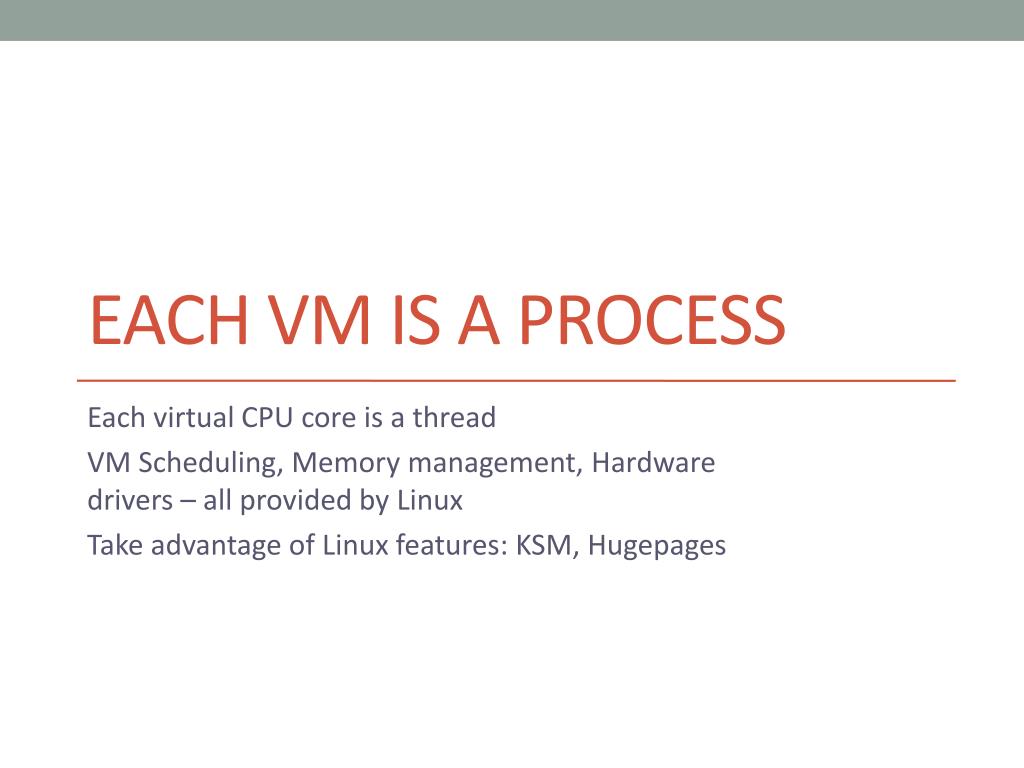 EACH VM IS A PROCESS

Each virtual CPU core is a thread

VM Scheduling, Memory management, Hardware drivers – all provided by Linux

Take advantage of Linux features: KSM, Hugepages